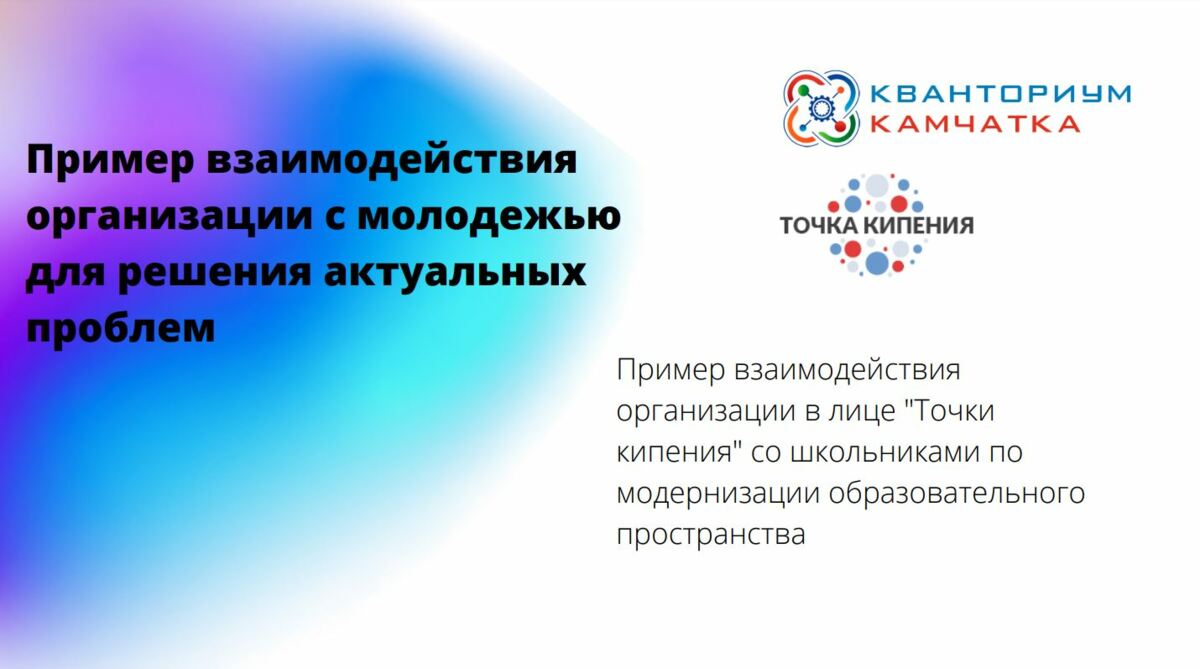 Пример взаимодействия организации с молодежью для решения актуальных проблем

КВАНТОРИУМ
КАМЧАТКА

ТОЧКА КИПЕНИЯ

Пример взаимодействия организации в лице "Точки кипения" со школьниками по модернизации образовательного пространства